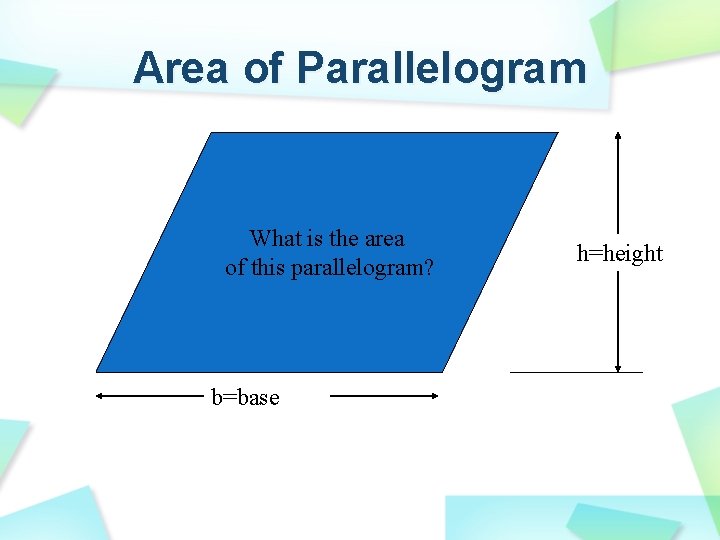 Area of Parallelogram

What is the area of this parallelogram?

h=height

b=base